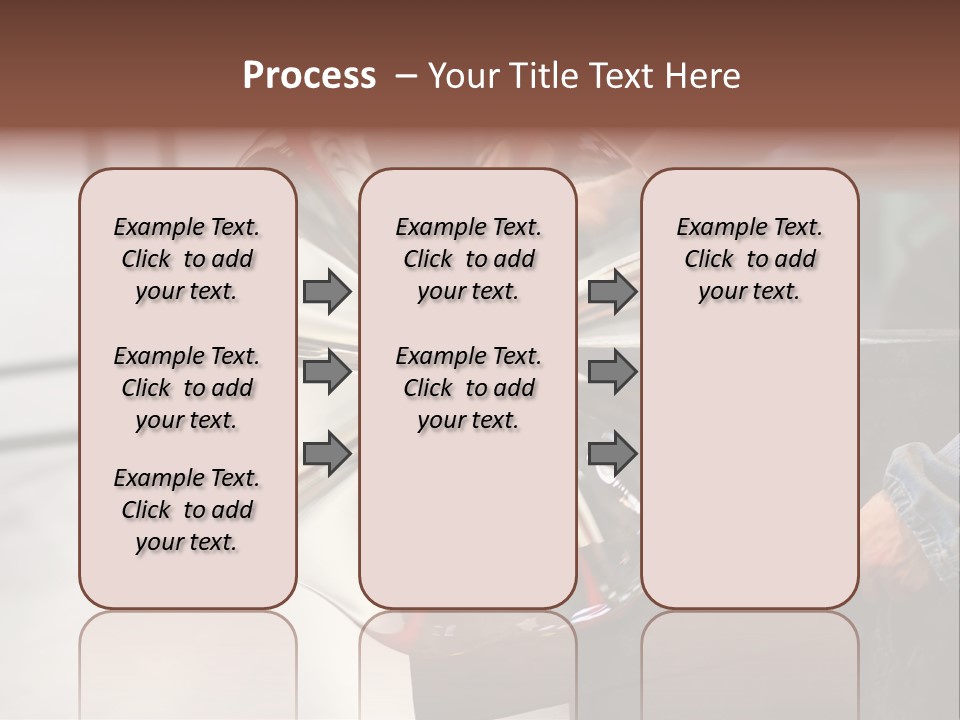 Process – Your Title Text Here

Example Text. Click to add your text.

Example Text. Click to add your text.

Example Text. Click to add your text.

Example Text. Click to add your text.

Example Text. Click to add your text.

Example Text. Click to add your text.